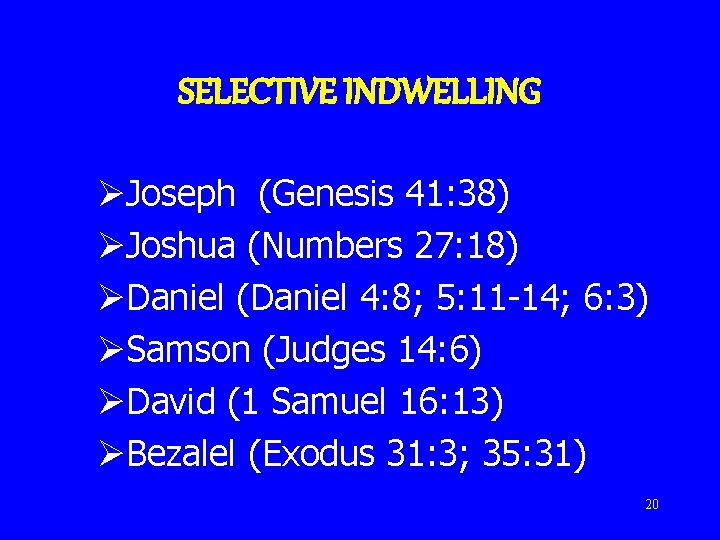 SELECTIVE INDWELLING

➢Joseph (Genesis 41:38)
➢Joshua (Numbers 27:18)
➢Daniel (Daniel 4:8; 5:11-14; 6:3)
➢Samson (Judges 14:6)
➢David (1 Samuel 16:13)
➢Bezalel (Exodus 31:3; 35:31)

20